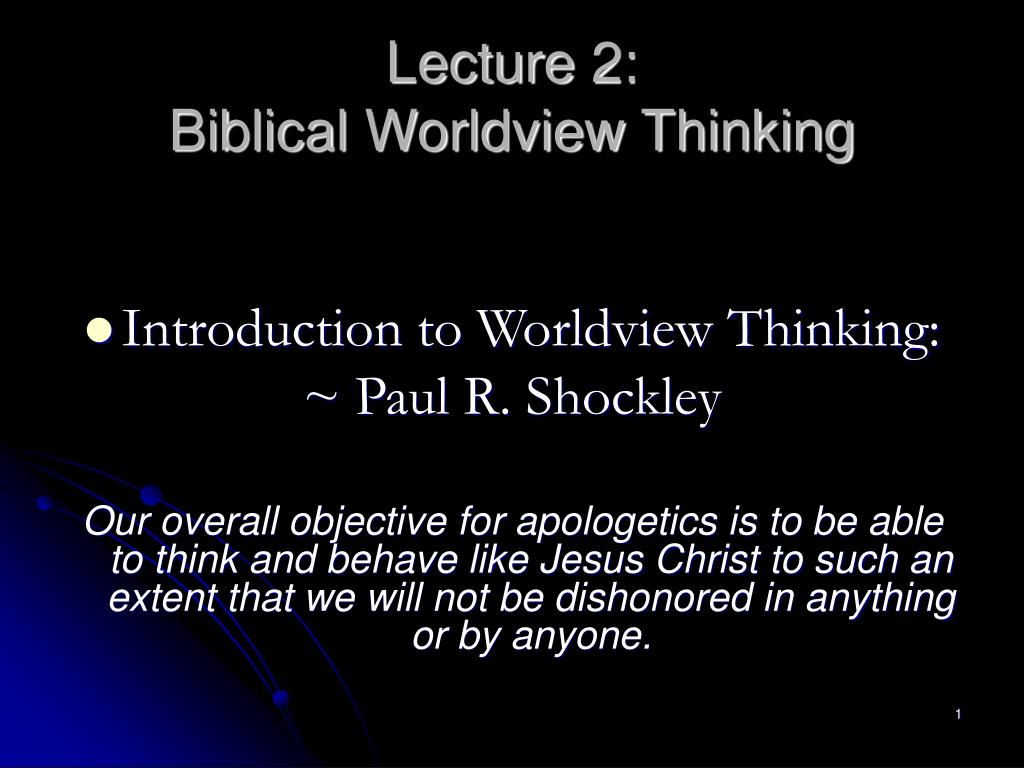 Lecture 2:
Biblical Worldview Thinking

Introduction to Worldview Thinking: ~ Paul R. Shockley

Our overall objective for apologetics is to be able to think and behave like Jesus Christ to such an extent that we will not be dishonored in anything or by anyone.

1